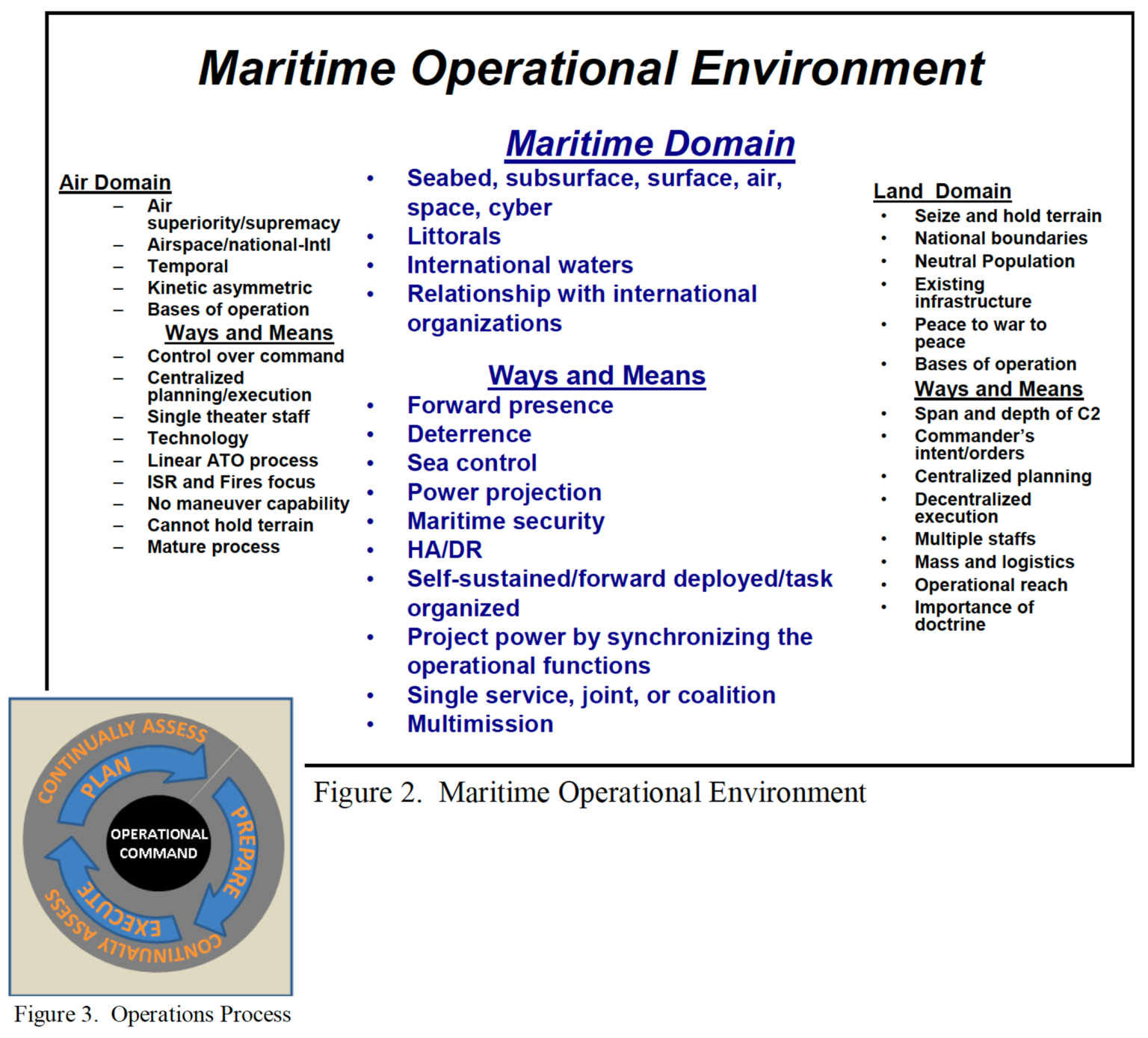 Maritime Operational Environment

Air Domain
– Air superiority/supremacy
– Airspace/national-Intl
– Temporal
– Kinetic asymmetric
– Bases of operation

Ways and Means
– Control over command
– Centralized planning/execution
– Single theater staff
– Technology
– Linear ATO process
– ISR and Fires focus
– No maneuver capability
– Cannot hold terrain
– Mature process

Maritime Domain
• Seabed, subsurface, surface, air, space, cyber
• Littorals
• International waters
• Relationship with international organizations

Ways and Means
• Forward presence
• Deterrence
• Sea control
• Power projection
• Maritime security
• HA/DR
• Self-sustained/forward deployed/task organized
• Project power by synchronizing the operational functions
• Single service, joint, or coalition
• Multimission

Land Domain
• Seize and hold terrain
• National boundaries
• Neutral Population
• Existing infrastructure
• Peace to war to peace
• Bases of operation

Ways and Means
• Span and depth of C2
• Commander's intent/orders
• Centralized planning
• Decentralized execution
• Multiple staffs
• Mass and logistics
• Operational reach
• Importance of doctrine

Figure 2. Maritime Operational Environment

CONTINUALLY ASSESS
PLAN
PREPARE
EXECUTE
CONTINUALLY ASSESS
OPERATIONAL COMMAND

Figure 3. Operations Process